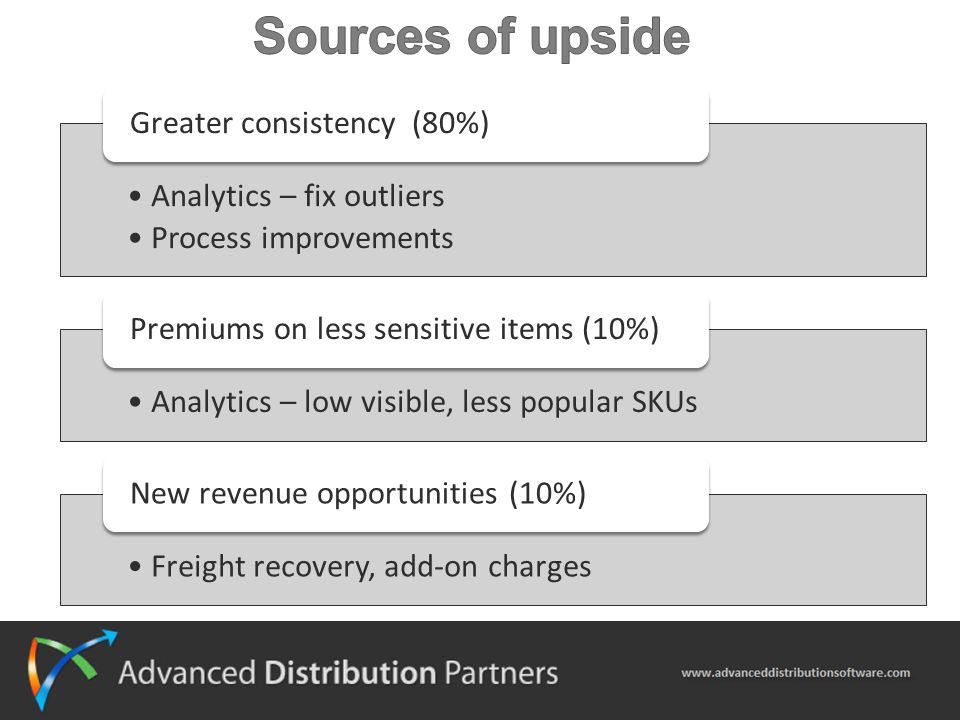 Sources of upside

Greater consistency (80%)

• Analytics – fix outliers
• Process improvements

Premiums on less sensitive items (10%)

• Analytics – low visible, less popular SKUs

New revenue opportunities (10%)

• Freight recovery, add-on charges

Advanced Distribution Partners

www.advanceddistributionsoftware.com